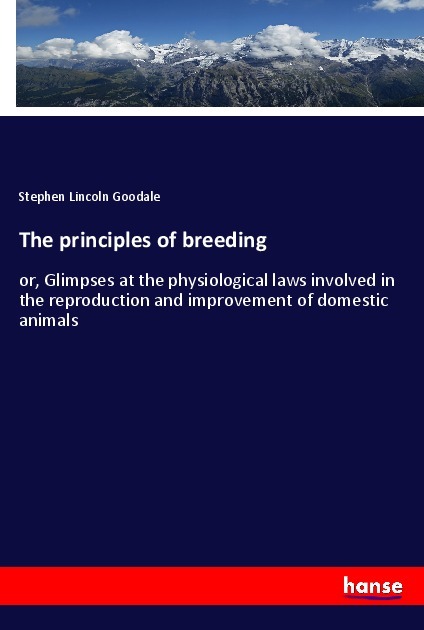 Stephen Lincoln Goodale

The principles of breeding

or, Glimpses at the physiological laws involved in the reproduction and improvement of domestic animals

hanse